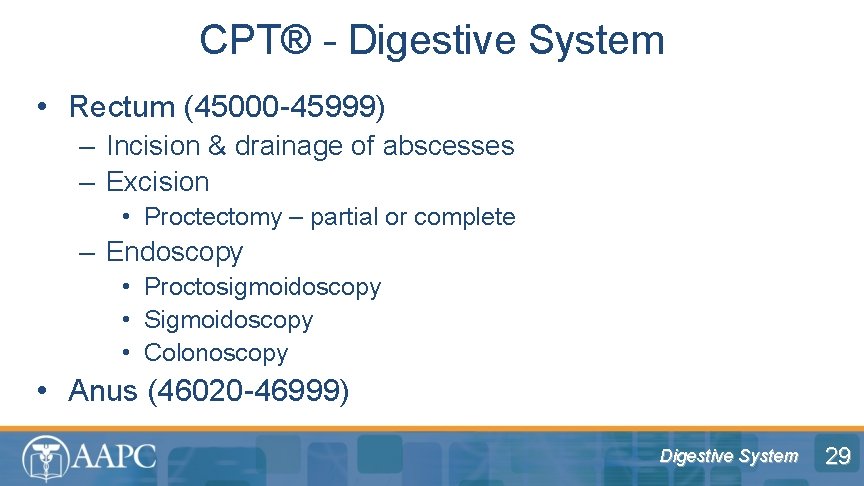 CPT® - Digestive System

• Rectum (45000-45999)
– Incision & drainage of abscesses
– Excision
• Proctectomy – partial or complete
– Endoscopy
• Proctosigmoidoscopy
• Sigmoidoscopy
• Colonoscopy
• Anus (46020-46999)

AAPC

Digestive System 29